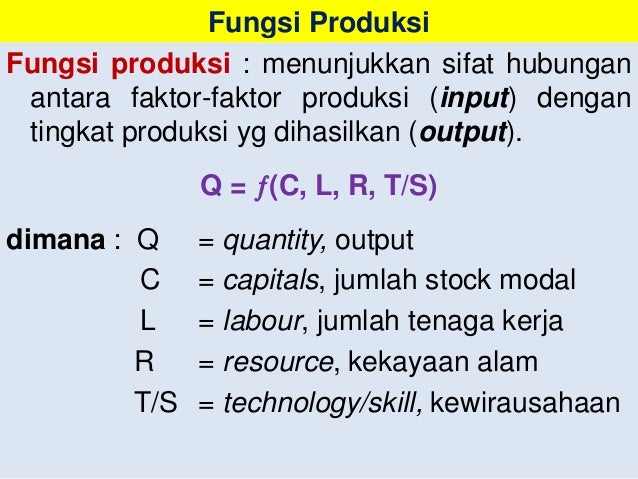 Fungsi Produksi

Fungsi produksi : menunjukkan sifat hubungan antara faktor-faktor produksi (input) dengan tingkat produksi yg dihasilkan (output).

$Q = f(C, L, R, T/S)$

dimana : Q = quantity, output
C = capitals, jumlah stock modal
L = labour, jumlah tenaga kerja
R = resource, kekayaan alam
T/S = technology/skill, kewirausahaan